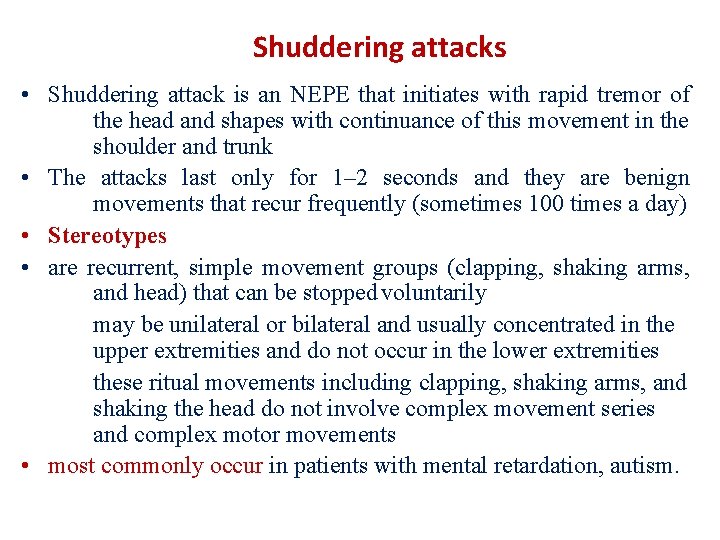 Shuddering attacks

• Shuddering attack is an NEPE that initiates with rapid tremor of the head and shapes with continuance of this movement in the shoulder and trunk

• The attacks last only for 1–2 seconds and they are benign movements that recur frequently (sometimes 100 times a day)

• Stereotypes

• are recurrent, simple movement groups (clapping, shaking arms, and head) that can be stopped voluntarily

may be unilateral or bilateral and usually concentrated in the upper extremities and do not occur in the lower extremities

these ritual movements including clapping, shaking arms, and shaking the head do not involve complex movement series and complex motor movements

• most commonly occur in patients with mental retardation, autism.